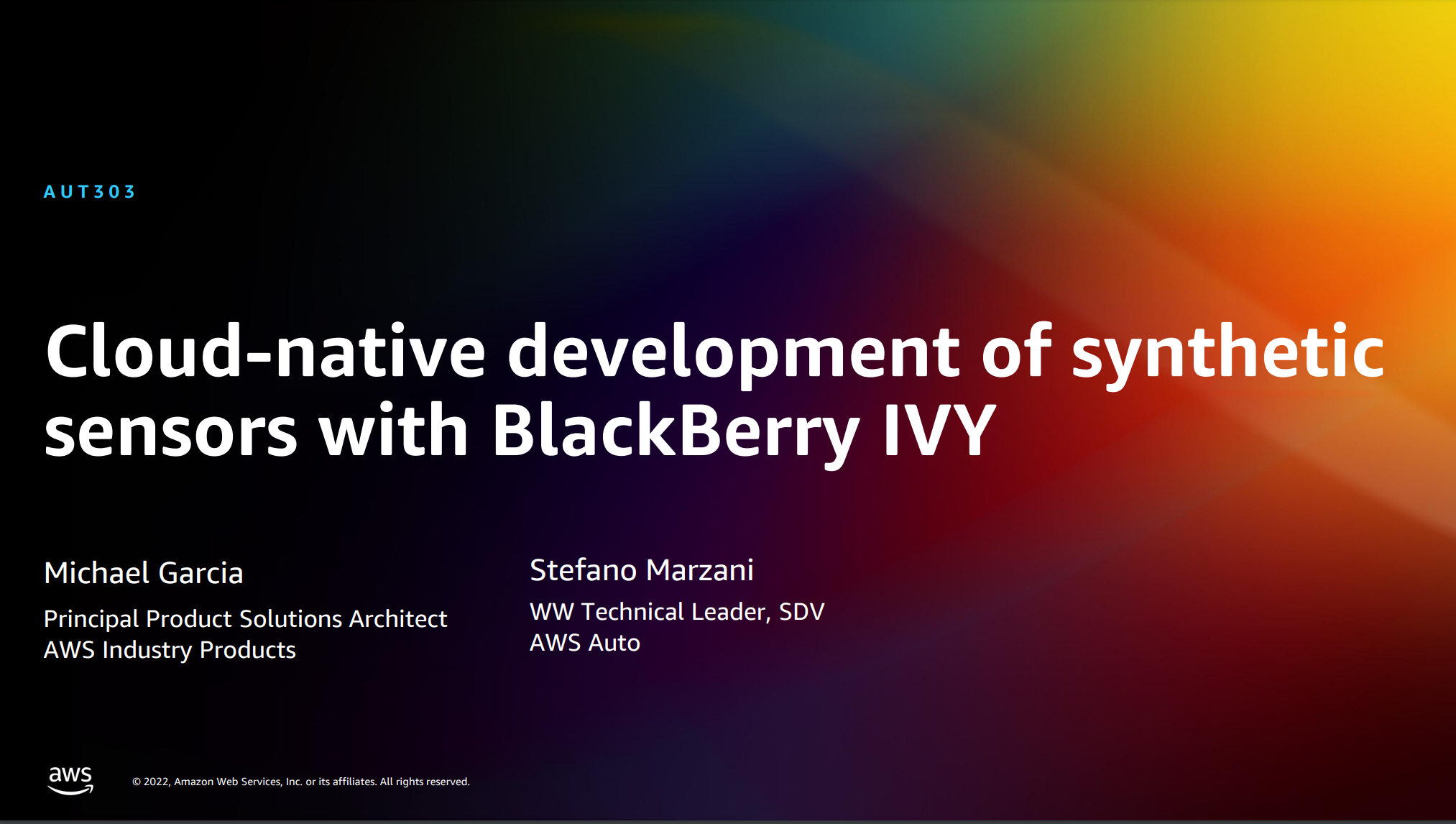 AUT303

Cloud-native development of synthetic sensors with BlackBerry IVY

Michael Garcia

Principal Product Solutions Architect
AWS Industry Products

Stefano Marzani

WW Technical Leader, SDV
AWS Auto

aws

© 2022, Amazon Web Services, Inc. or its affiliates. All rights reserved.